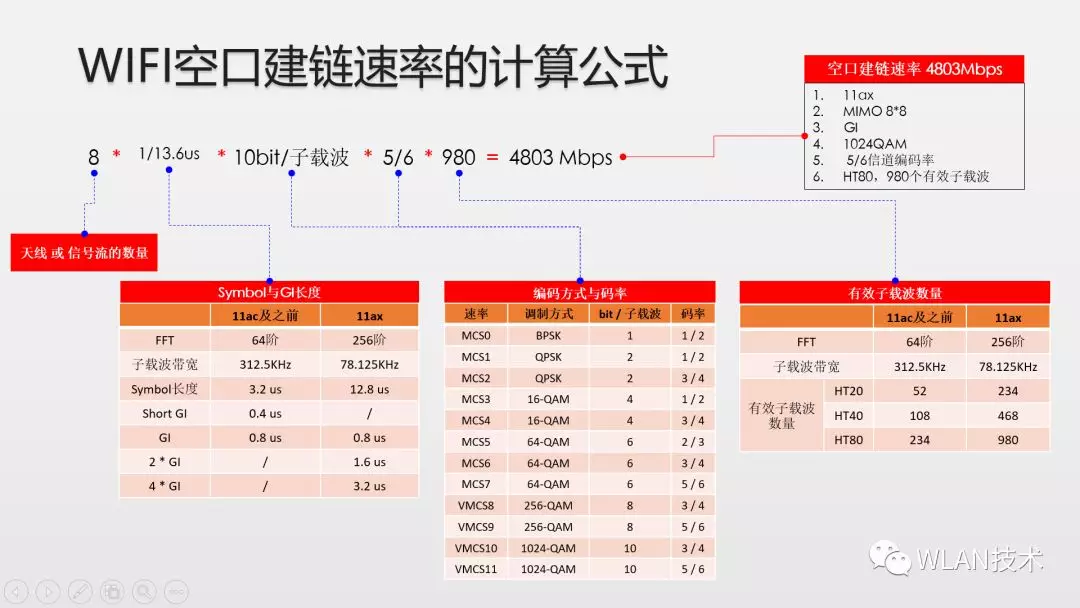 WIFI空口建链速率的计算公式

空口建链速率 4803Mbps

1. 11ax
2. MIMO 8*8
3. GI
4. 1024QAM
5. 5/6信道编码率
6. HT80，980个有效子载波

8 * 1/13.6us * 10bit/子载波 * 5/6 * 980 = 4803 Mbps

天线 或 信号流的数量

Symbol与GI长度

| | 11ac及之前 | 11ax |
|---|---|---|
| FFT | 64阶 | 256阶 |
| 子载波带宽 | 312.5KHz | 78.125KHz |
| Symbol长度 | 3.2 us | 12.8 us |
| Short GI | 0.4 us | / |
| GI | 0.8 us | 0.8 us |
| 2 * GI | / | 1.6 us |
| 4 * GI | / | 3.2 us |

编码方式与码率

| 速率 | 调制方式 | bit / 子载波 | 码率 |
|---|---|---|---|
| MCS0 | BPSK | 1 | 1 / 2 |
| MCS1 | QPSK | 2 | 1 / 2 |
| MCS2 | QPSK | 2 | 3 / 4 |
| MCS3 | 16-QAM | 4 | 1 / 2 |
| MCS4 | 16-QAM | 4 | 3 / 4 |
| MCS5 | 64-QAM | 6 | 2 / 3 |
| MCS6 | 64-QAM | 6 | 3 / 4 |
| MCS7 | 64-QAM | 6 | 5 / 6 |
| VMCS8 | 256-QAM | 8 | 3 / 4 |
| VMCS9 | 256-QAM | 8 | 5 / 6 |
| VMCS10 | 1024-QAM | 10 | 3 / 4 |
| VMCS11 | 1024-QAM | 10 | 5 / 6 |

有效子载波数量

| | | 11ac及之前 | 11ax |
|---|---|---|---|
| FFT | | 64阶 | 256阶 |
| 子载波带宽 | | 312.5KHz | 78.125KHz |
| 有效子载波数量 | HT20 | 52 | 234 |
| | HT40 | 108 | 468 |
| | HT80 | 234 | 980 |

WLAN技术